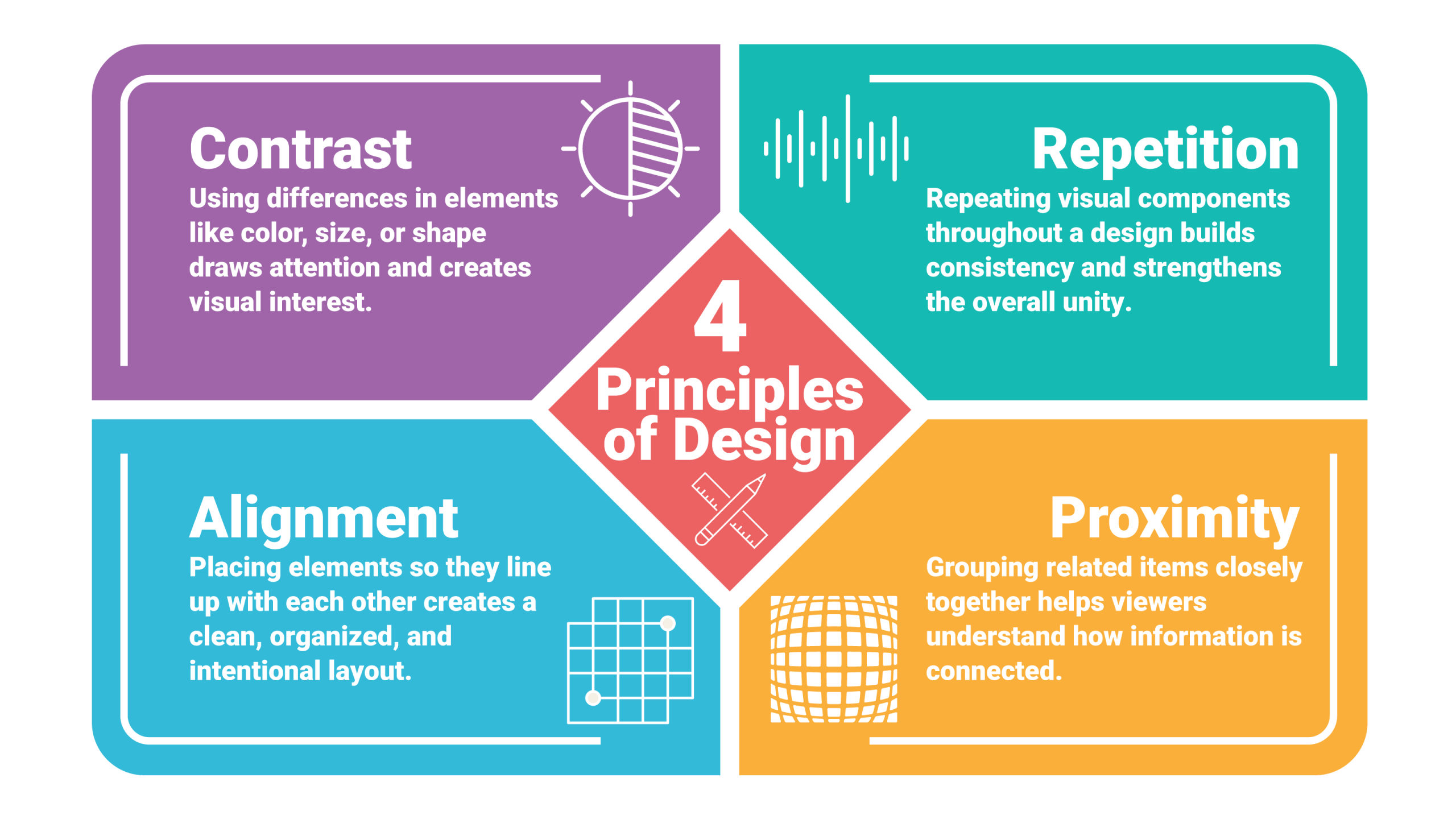 Contrast

Using differences in elements like color, size, or shape draws attention and creates visual interest.

Repetition

Repeating visual components throughout a design builds consistency and strengthens the overall unity.

4 Principles of Design

Alignment

Placing elements so they line up with each other creates a clean, organized, and intentional layout.

Proximity

Grouping related items closely together helps viewers understand how information is connected.